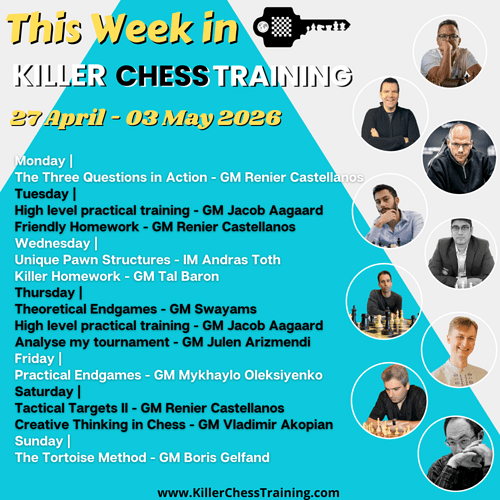 This Week in

KILLER CHESS TRAINING

27 April - 03 May 2026

Monday |
The Three Questions in Action - GM Renier Castellanos
Tuesday |
High level practical training - GM Jacob Aagaard
Friendly Homework - GM Renier Castellanos
Wednesday |
Unique Pawn Structures - IM Andras Toth
Killer Homework - GM Tal Baron
Thursday |
Theoretical Endgames - GM Swayams
High level practical training - GM Jacob Aagaard
Analyse my tournament - GM Julen Arizmendi
Friday |
Practical Endgames - GM Mykhaylo Oleksiyenko
Saturday |
Tactical Targets II - GM Renier Castellanos
Creative Thinking in Chess - GM Vladimir Akopian
Sunday |
The Tortoise Method - GM Boris Gelfand

www.KillerChessTraining.com